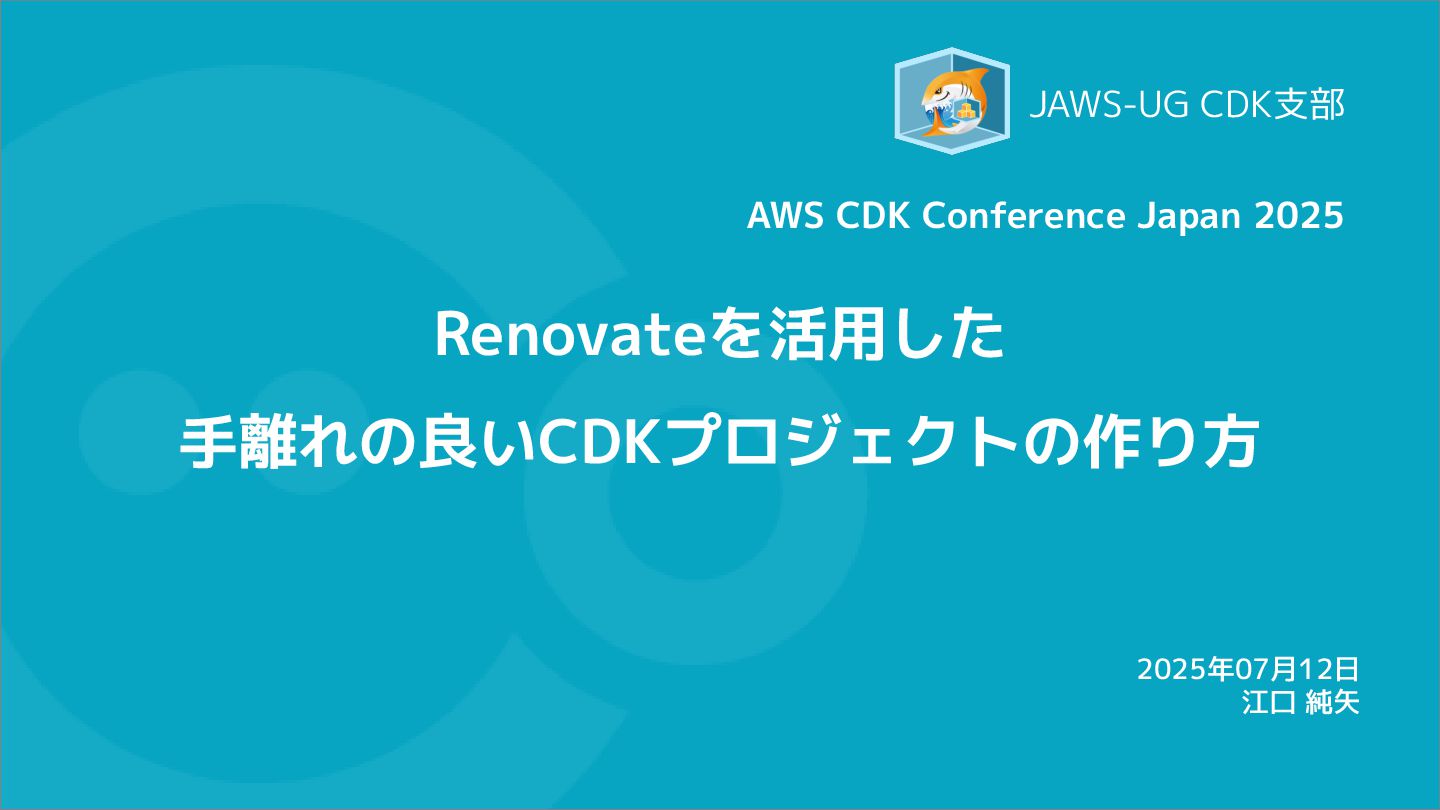 JAWS-UG CDK支部

AWS CDK Conference Japan 2025

Renovateを活用した
手離れの良いCDKプロジェクトの作り方

2025年07月12日
江口 純矢